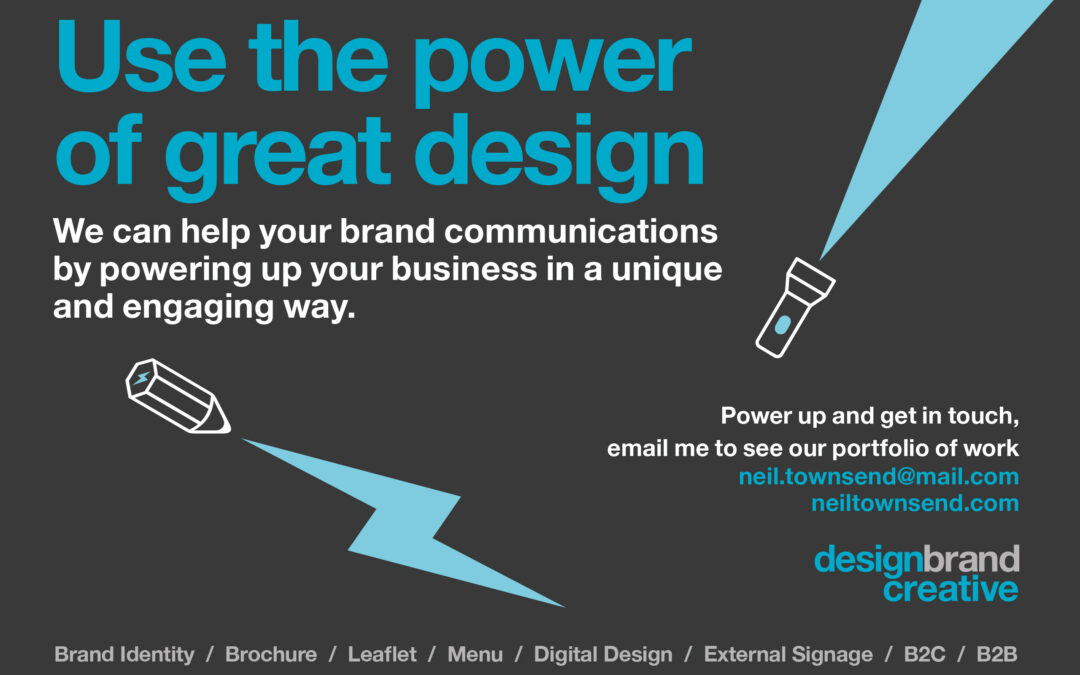 Use the power of great design

We can help your brand communications by powering up your business in a unique and engaging way.

Power up and get in touch, email me to see our portfolio of work
neil.townsend@mail.com
neiltownsend.com

designbrand creative

Brand Identity / Brochure / Leaflet / Menu / Digital Design / External Signage / B2C / B2B